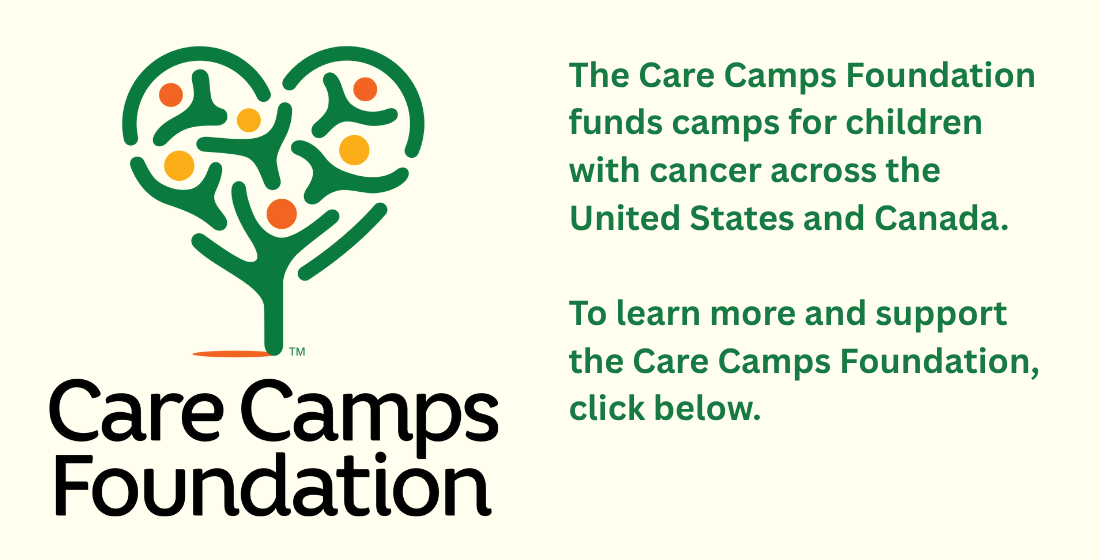 ™
Care Camps Foundation

The Care Camps Foundation funds camps for children with cancer across the United States and Canada.

To learn more and support the Care Camps Foundation, click below.